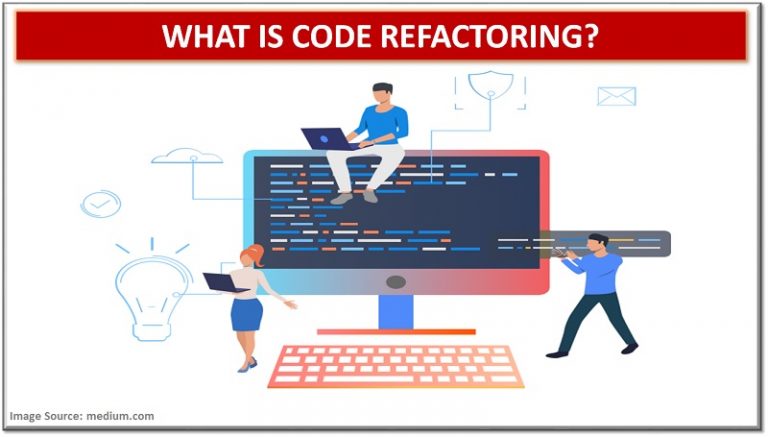 WHAT IS CODE REFACTORING?

Image Source: medium.com